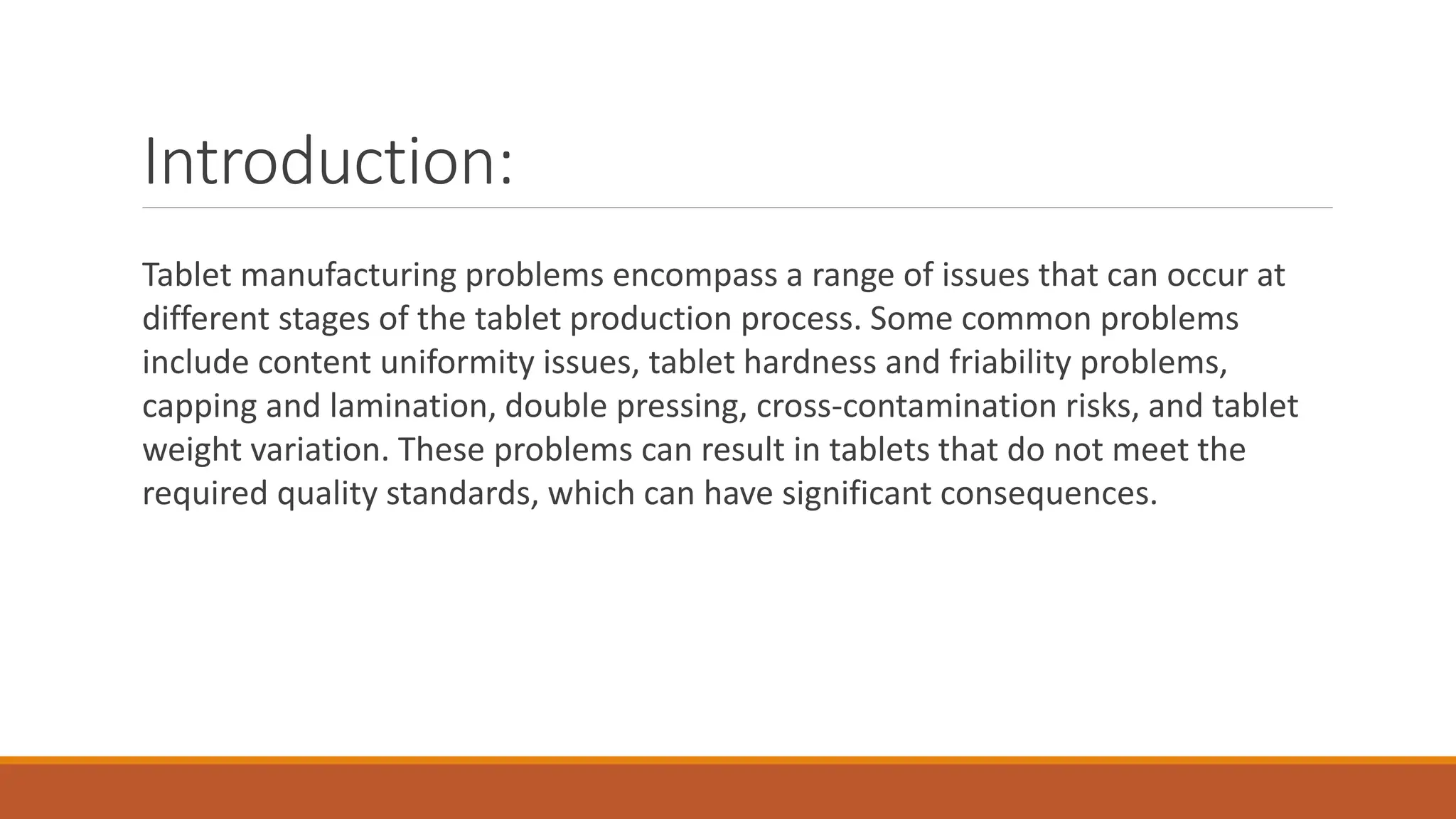 Introduction:

Tablet manufacturing problems encompass a range of issues that can occur at different stages of the tablet production process. Some common problems include content uniformity issues, tablet hardness and friability problems, capping and lamination, double pressing, cross-contamination risks, and tablet weight variation. These problems can result in tablets that do not meet the required quality standards, which can have significant consequences.